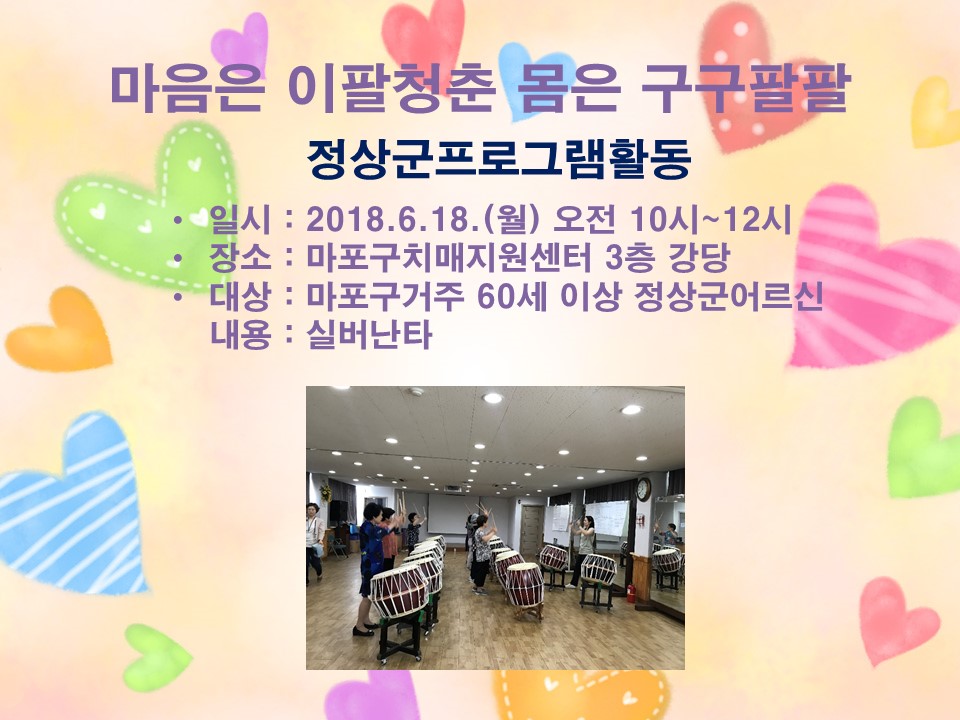 마음은 이팔청춘 몸은 구구팔팔

정상군프로그램활동

• 일시 : 2018.6.18.(월) 오전 10시~12시
• 장소 : 마포구치매지원센터 3층 강당
• 대상 : 마포구거주 60세 이상 정상군어르신
내용 : 실버난타